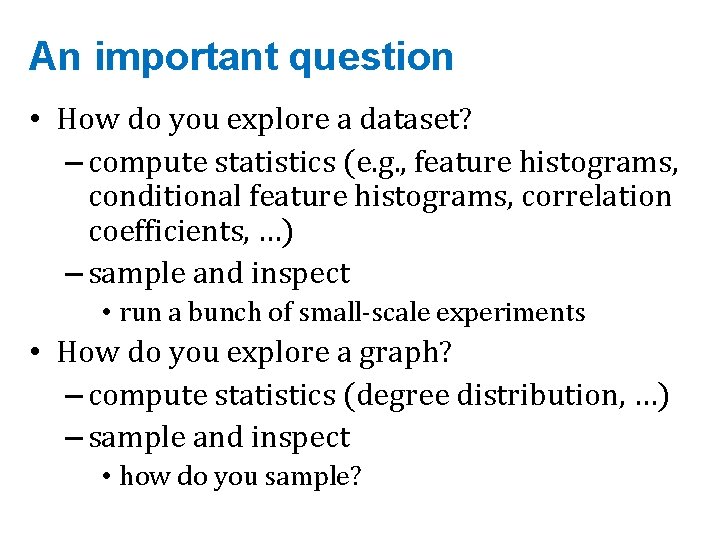 An important question

• How do you explore a dataset?
– compute statistics (e.g., feature histograms, conditional feature histograms, correlation coefficients, …)
– sample and inspect
• run a bunch of small-scale experiments

• How do you explore a graph?
– compute statistics (degree distribution, …)
– sample and inspect
• how do you sample?